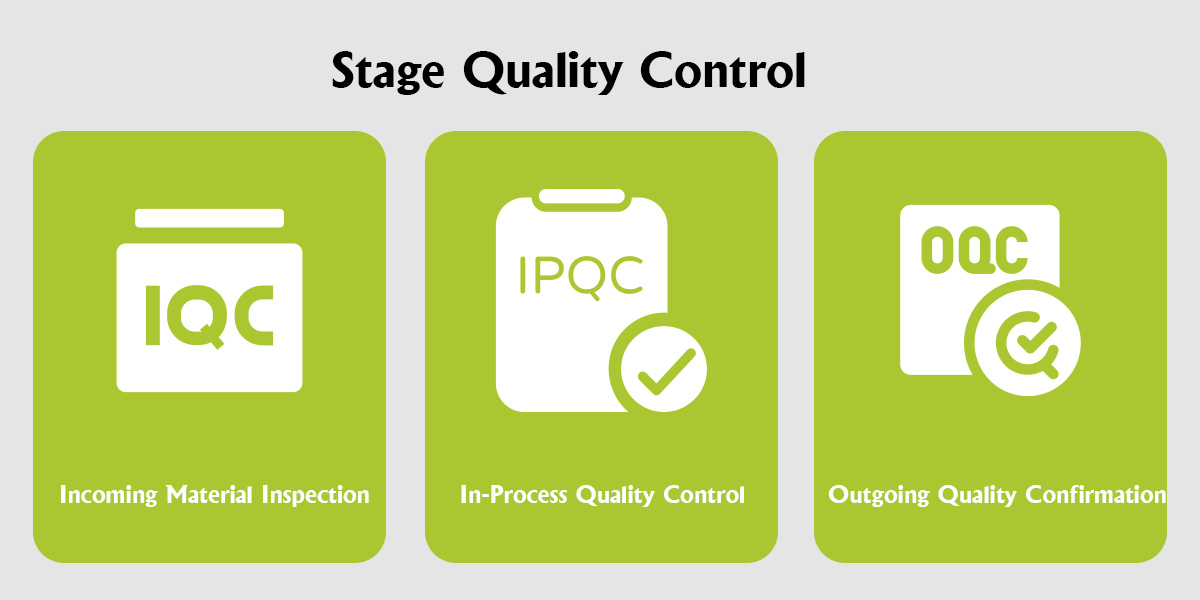 Stage Quality Control

IQC

Incoming Material Inspection

IPQC

In-Process Quality Control

OQC

Outgoing Quality Confirmation